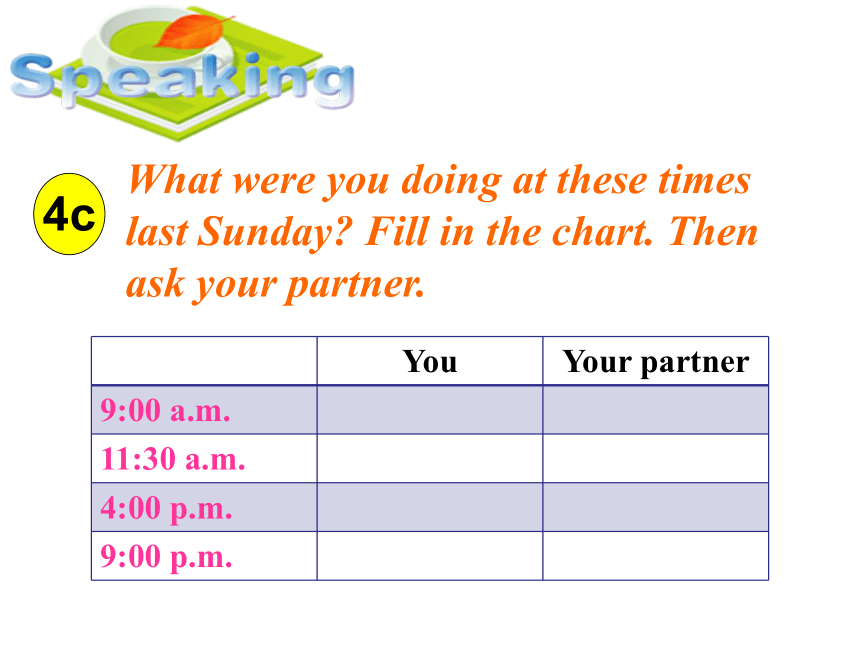 Speaking

4c What were you doing at these times last Sunday? Fill in the chart. Then ask your partner.

| | You | Your partner |
|---|---|---|
| 9:00 a.m. | | |
| 11:30 a.m. | | |
| 4:00 p.m. | | |
| 9:00 p.m. | | |